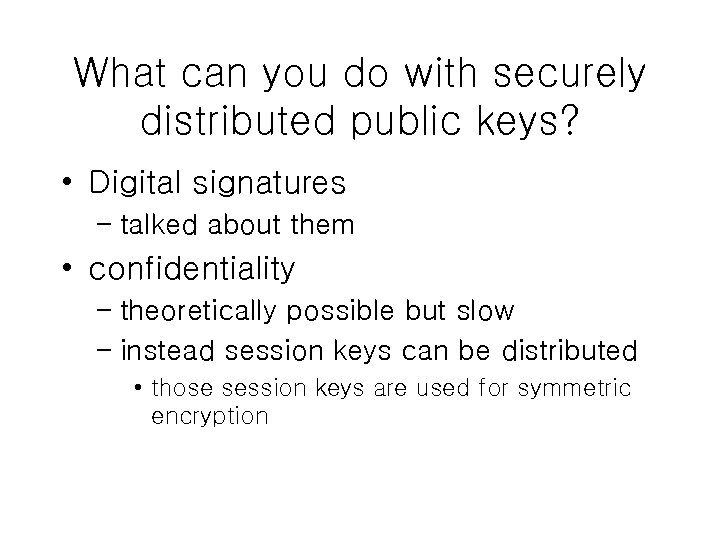 What can you do with securely distributed public keys?

• Digital signatures
– talked about them
• confidentiality
– theoretically possible but slow
– instead session keys can be distributed
• those session keys are used for symmetric encryption